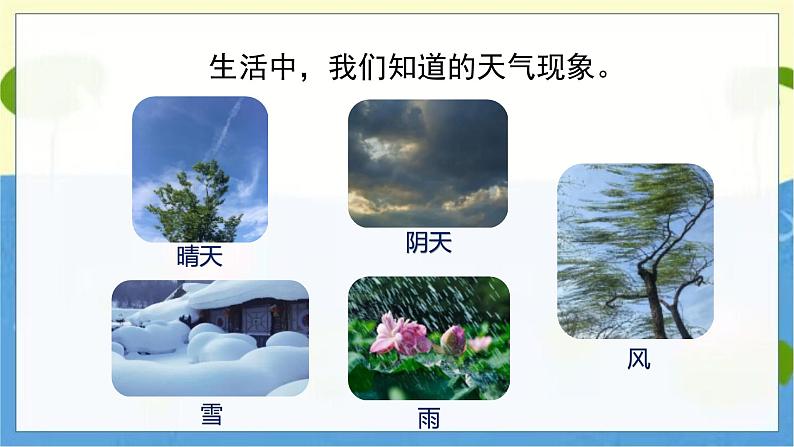 生活中，我们知道的天气现象。

晴天

阴天

风

雪

雨